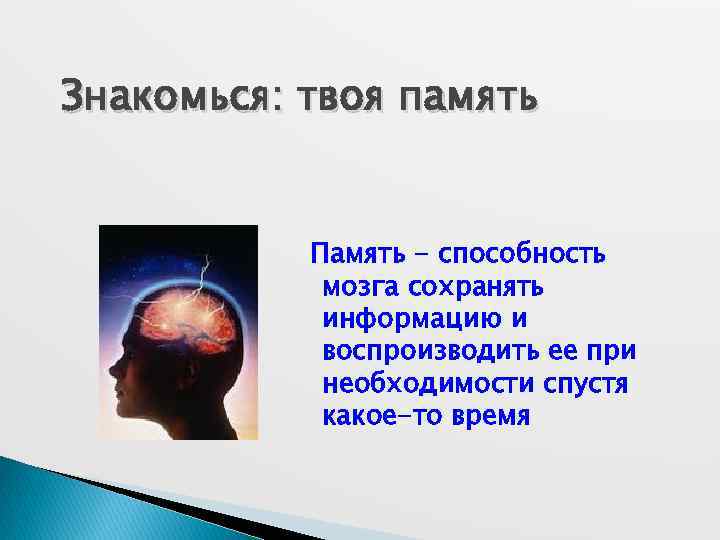 Знакомься: твоя память

Память – способность мозга сохранять информацию и воспроизводить ее при необходимости спустя какое-то время